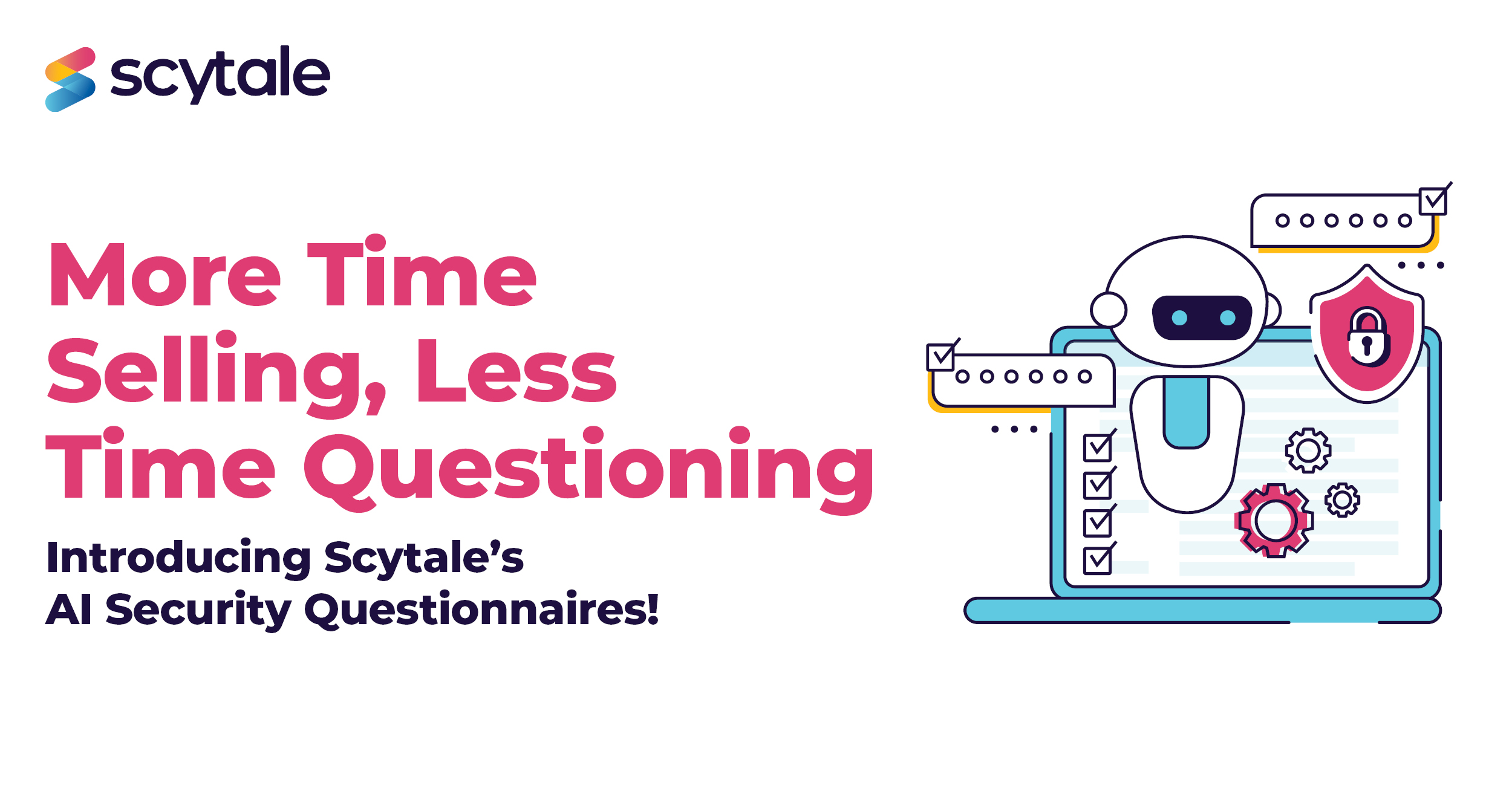 scytale

More Time Selling, Less Time Questioning

Introducing Scytale's AI Security Questionnaires!